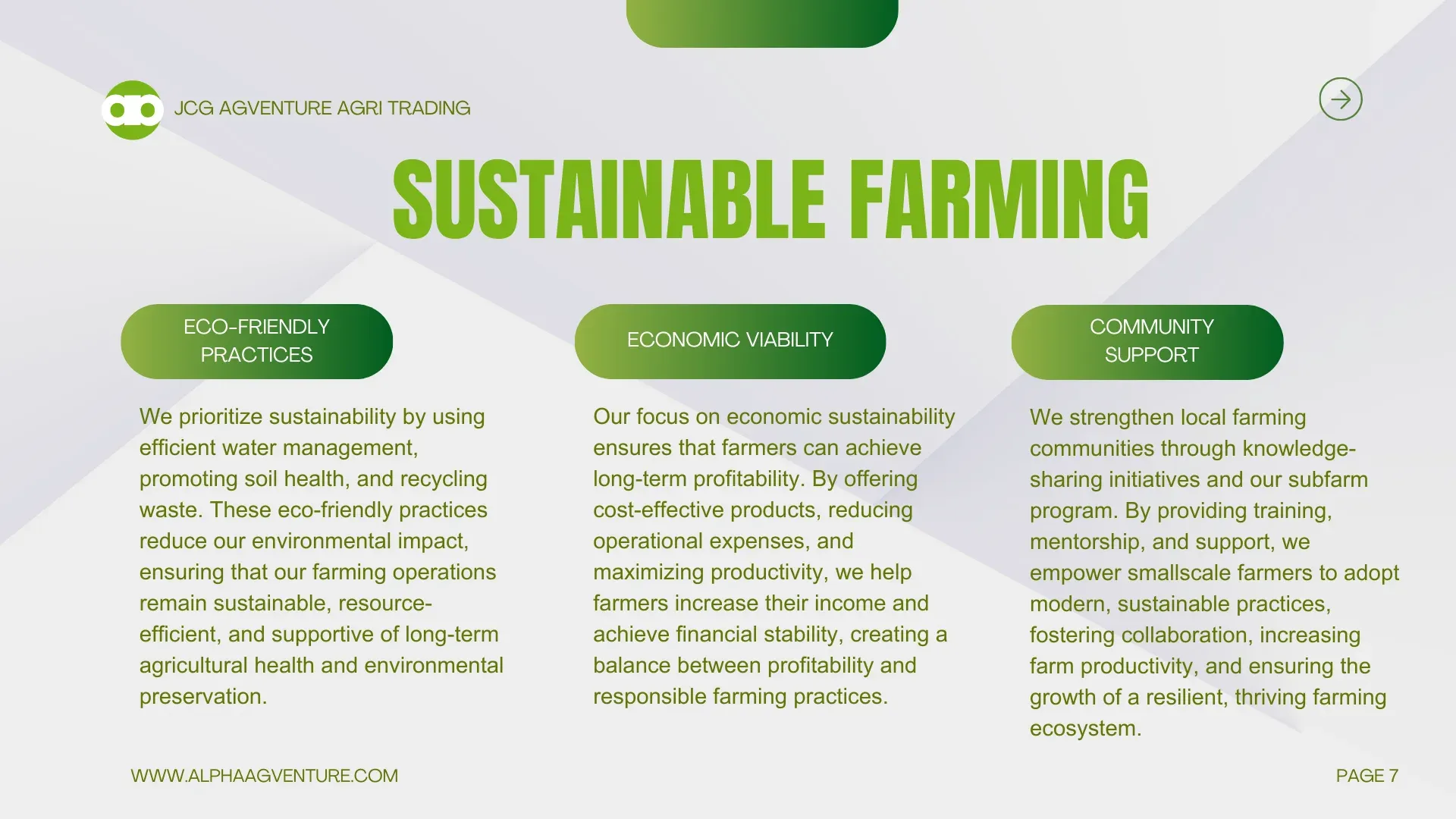 JCG AGVENTURE AGRI TRADING

SUSTAINABLE FARMING

ECO-FRIENDLY PRACTICES

We prioritize sustainability by using efficient water management, promoting soil health, and recycling waste. These eco-friendly practices reduce our environmental impact, ensuring that our farming operations remain sustainable, resource-efficient, and supportive of long-term agricultural health and environmental preservation.

ECONOMIC VIABILITY

Our focus on economic sustainability ensures that farmers can achieve long-term profitability. By offering cost-effective products, reducing operational expenses, and maximizing productivity, we help farmers increase their income and achieve financial stability, creating a balance between profitability and responsible farming practices.

COMMUNITY SUPPORT

We strengthen local farming communities through knowledge-sharing initiatives and our subfarm program. By providing training, mentorship, and support, we empower smallscale farmers to adopt modern, sustainable practices, fostering collaboration, increasing farm productivity, and ensuring the growth of a resilient, thriving farming ecosystem.

WWW.ALPHAAGVENTURE.COM

PAGE 7